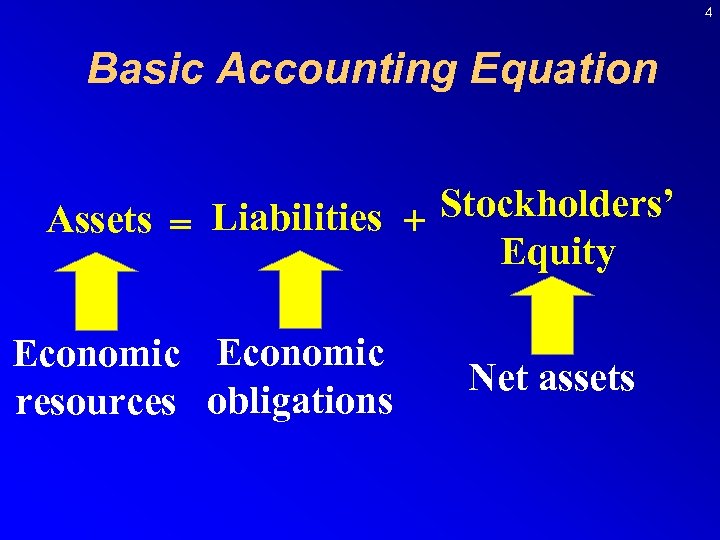 4

Basic Accounting Equation

Assets = Liabilities + Stockholders' Equity

Economic resources

Economic obligations

Net assets